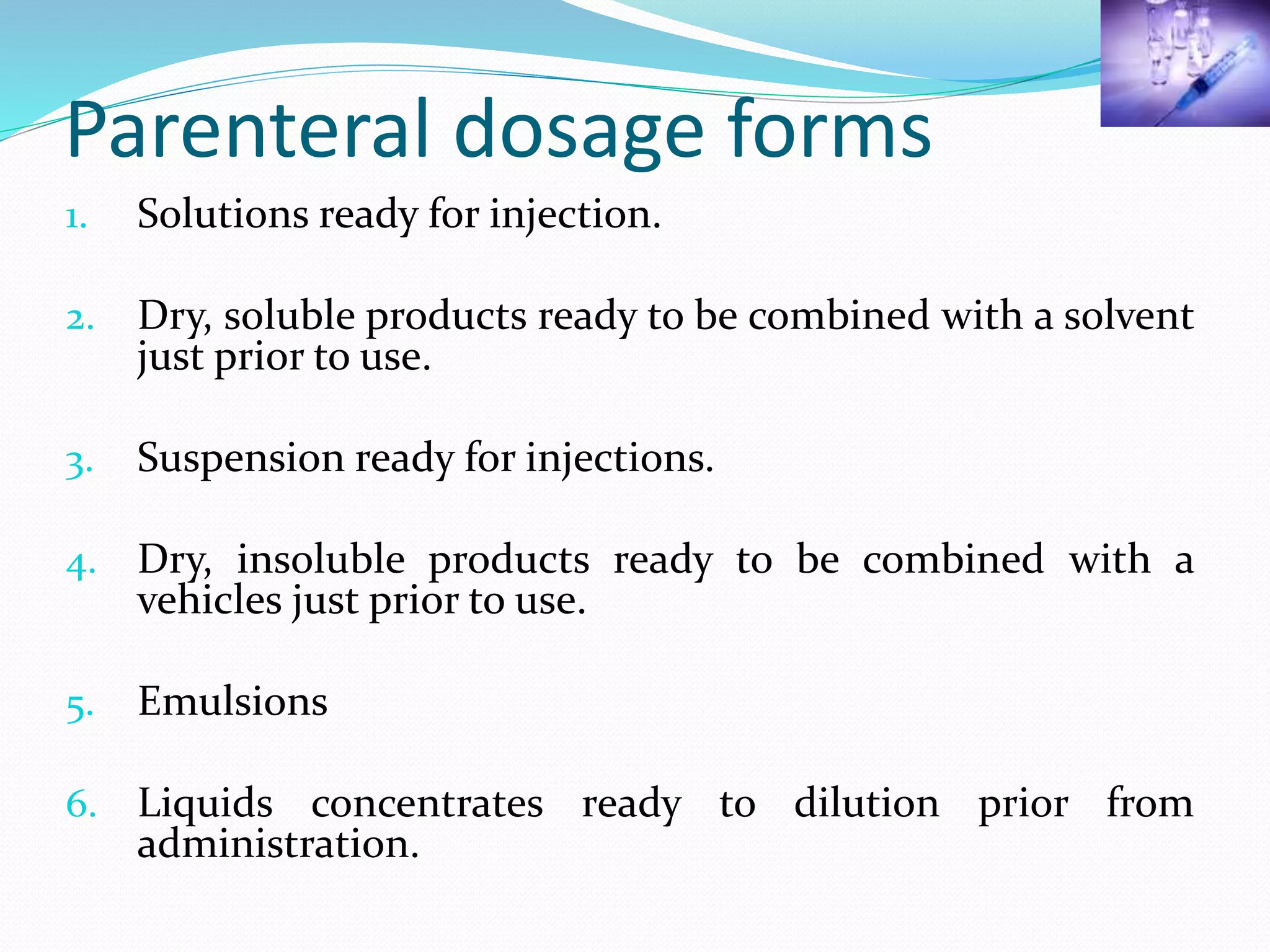 Parenteral dosage forms

1. Solutions ready for injection.

2. Dry, soluble products ready to be combined with a solvent just prior to use.

3. Suspension ready for injections.

4. Dry, insoluble products ready to be combined with a vehicles just prior to use.

5. Emulsions

6. Liquids concentrates ready to dilution prior from administration.